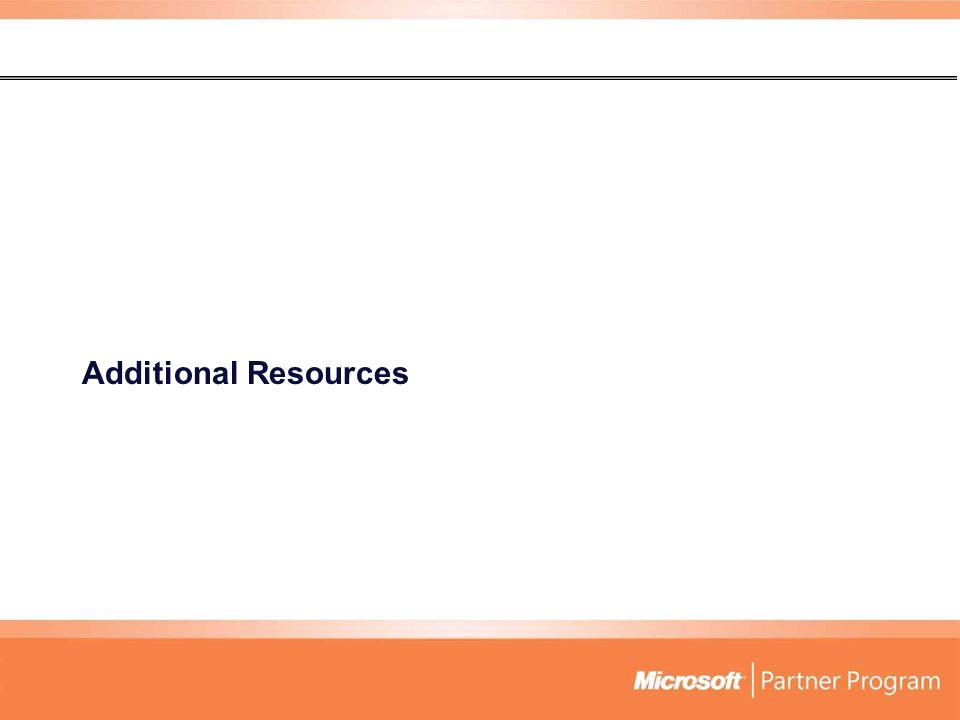 Additional Resources

Microsoft | Partner Program